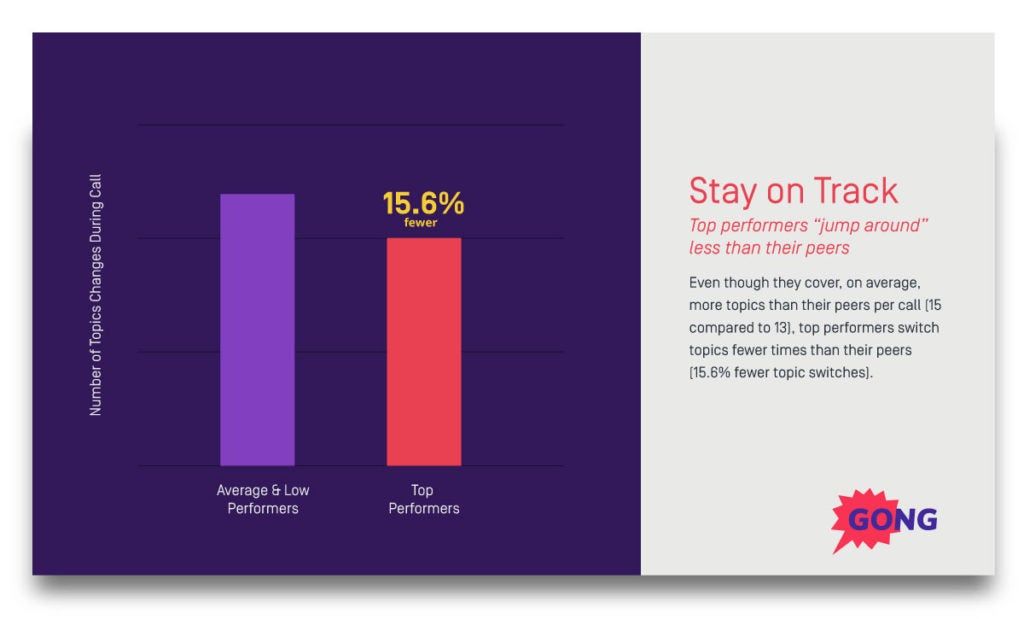 Number of Topics Changes During Call

15.6%
fewer

Average & Low Performers

Top Performers

Stay on Track

Top performers "jump around" less than their peers

Even though they cover, on average, more topics than their peers per call (15 compared to 13), top performers switch topics fewer times than their peers (15.6% fewer topic switches).

GONG